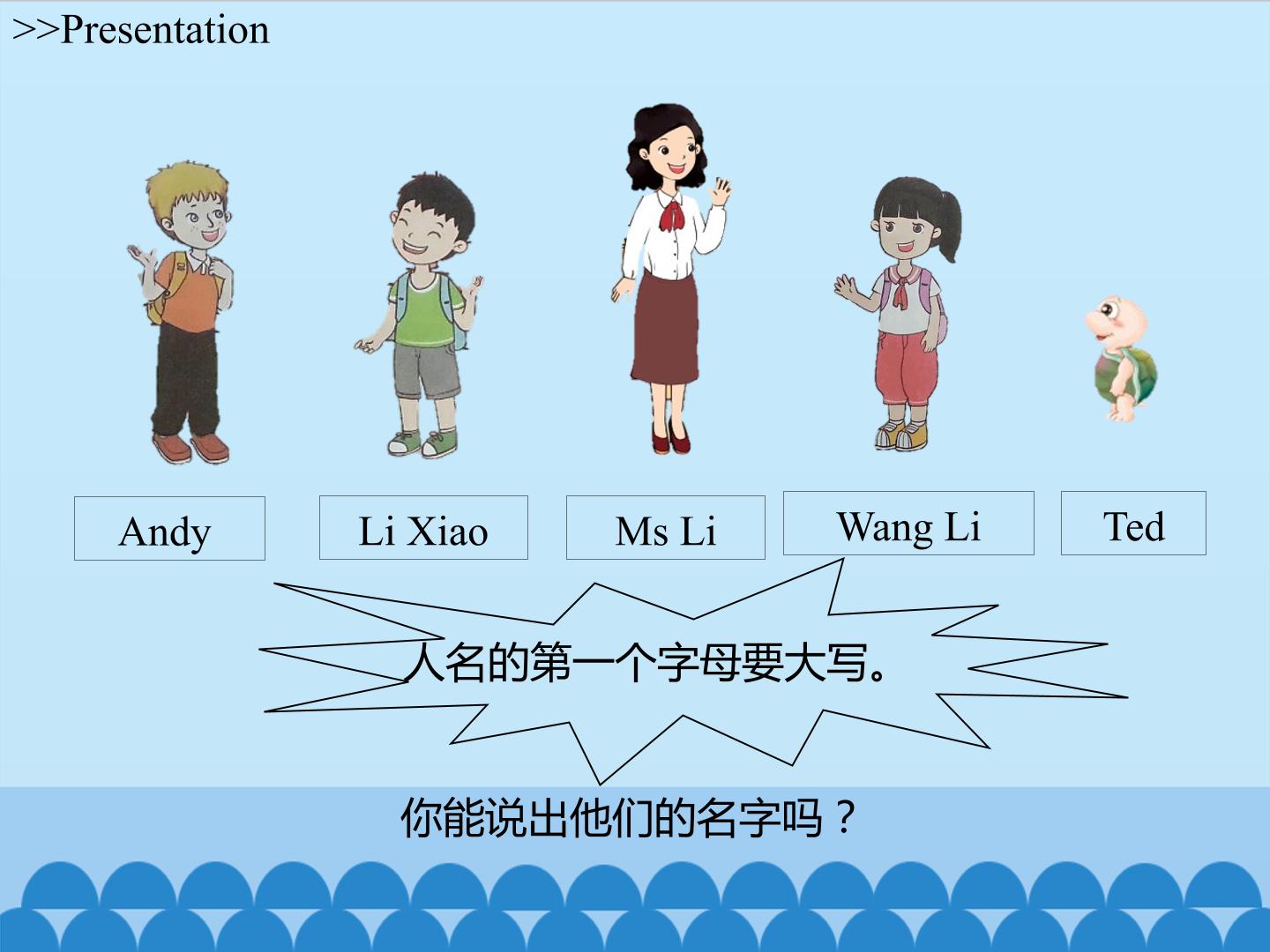 >>Presentation

Andy

Li Xiao

Ms Li

Wang Li

Ted

人名的第一个字母要大写。

你能说出他们的名字吗？